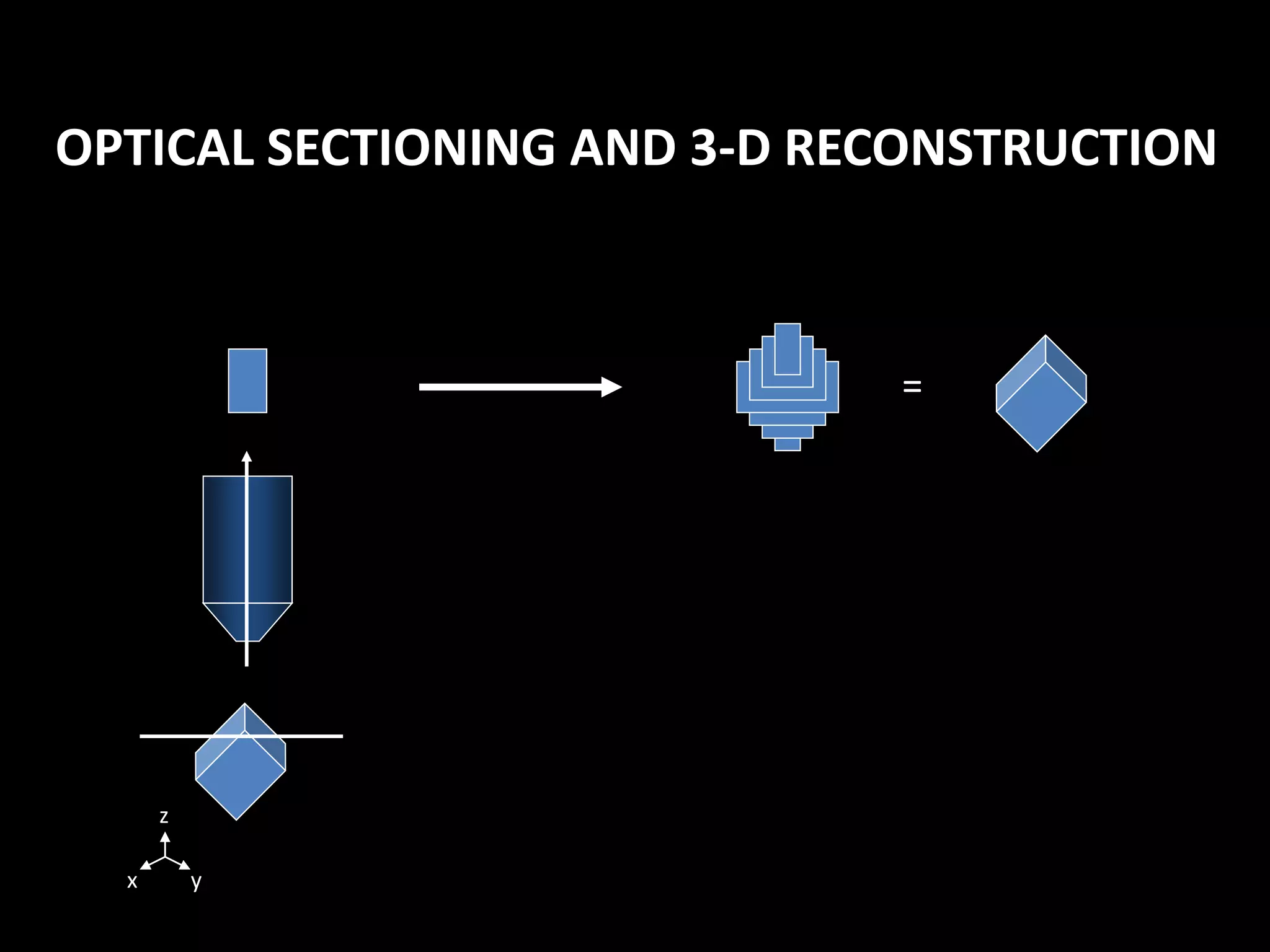 OPTICAL SECTIONING AND 3-D RECONSTRUCTION

=

z

x y